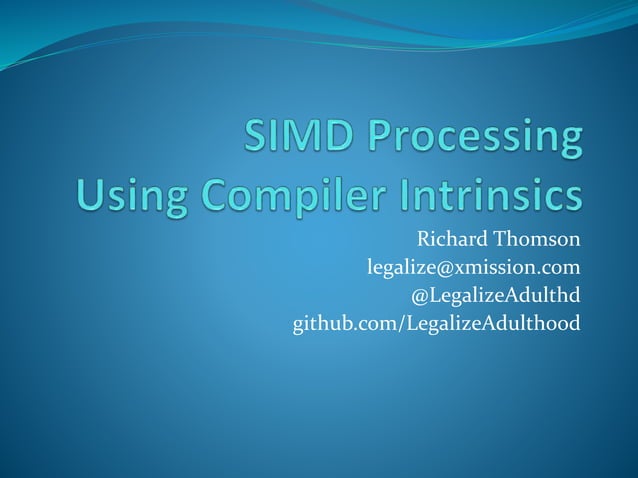 SIMD Processing
Using Compiler Intrinsics

Richard Thomson
legalize@xmission.com
@LegalizeAdulthd
github.com/LegalizeAdulthood